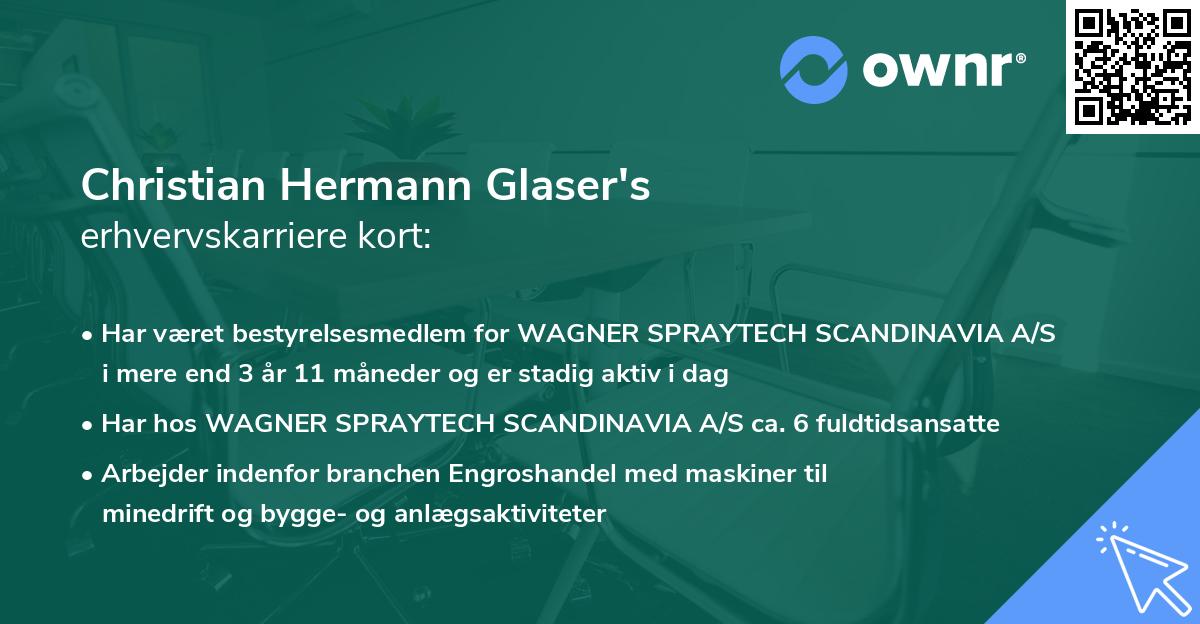 ownr®

Christian Hermann Glaser's
erhvervskarriere kort:

• Har været bestyrelsesmedlem for WAGNER SPRAYTECH SCANDINAVIA A/S i mere end 3 år 11 måneder og er stadig aktiv i dag

• Har hos WAGNER SPRAYTECH SCANDINAVIA A/S ca. 6 fuldtidsansatte

• Arbejder indenfor branchen Engroshandel med maskiner til minedrift og bygge- og anlægsaktiviteter